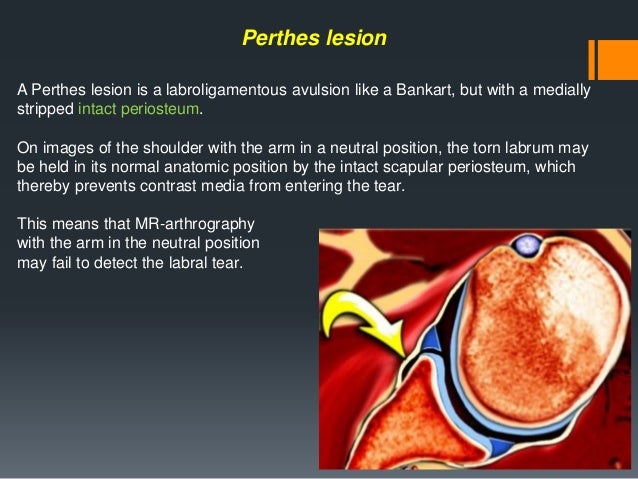 Perthes lesion

A Perthes lesion is a labroligamentous avulsion like a Bankart, but with a medially stripped intact periosteum.

On images of the shoulder with the arm in a neutral position, the torn labrum may be held in its normal anatomic position by the intact scapular periosteum, which thereby prevents contrast media from entering the tear.

This means that MR-arthrography with the arm in the neutral position may fail to detect the labral tear.